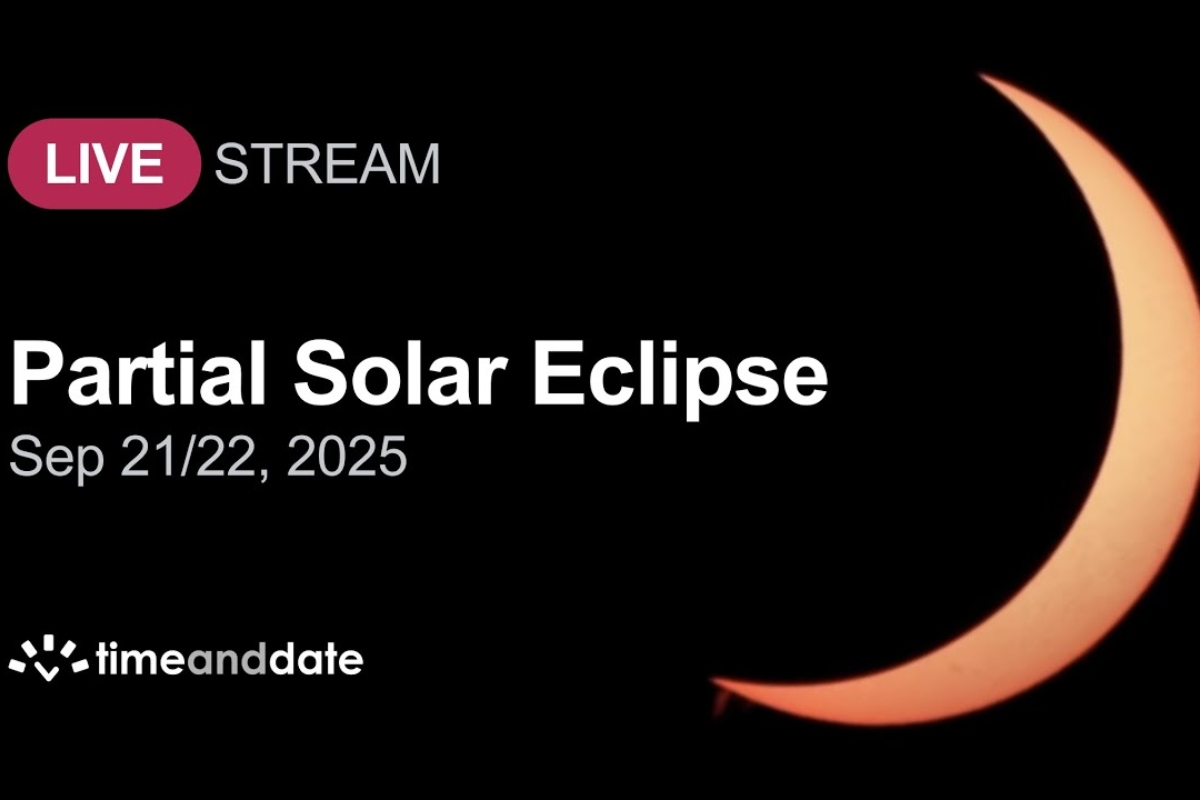 LIVE STREAM

Partial Solar Eclipse
Sep 21/22, 2025

timeanddate